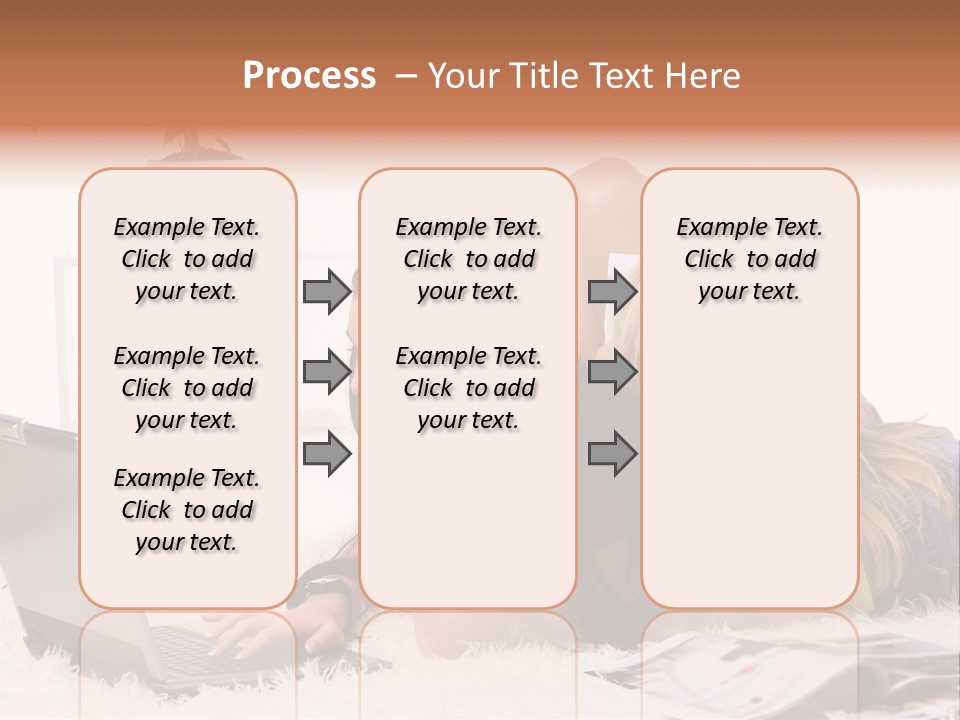 Process – Your Title Text Here

Example Text. Click to add your text.

Example Text. Click to add your text.

Example Text. Click to add your text.

Example Text. Click to add your text.

Example Text. Click to add your text.

Example Text. Click to add your text.